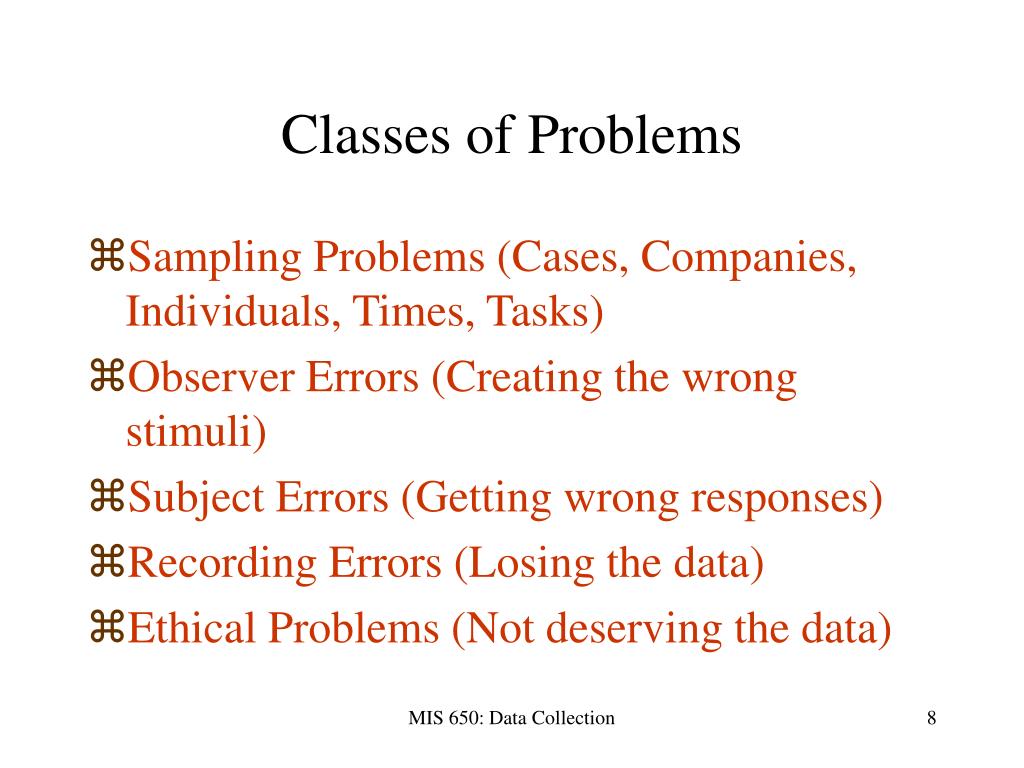 Classes of Problems

⌘Sampling Problems (Cases, Companies, Individuals, Times, Tasks)

⌘Observer Errors (Creating the wrong stimuli)

⌘Subject Errors (Getting wrong responses)

⌘Recording Errors (Losing the data)

⌘Ethical Problems (Not deserving the data)

MIS 650: Data Collection

8